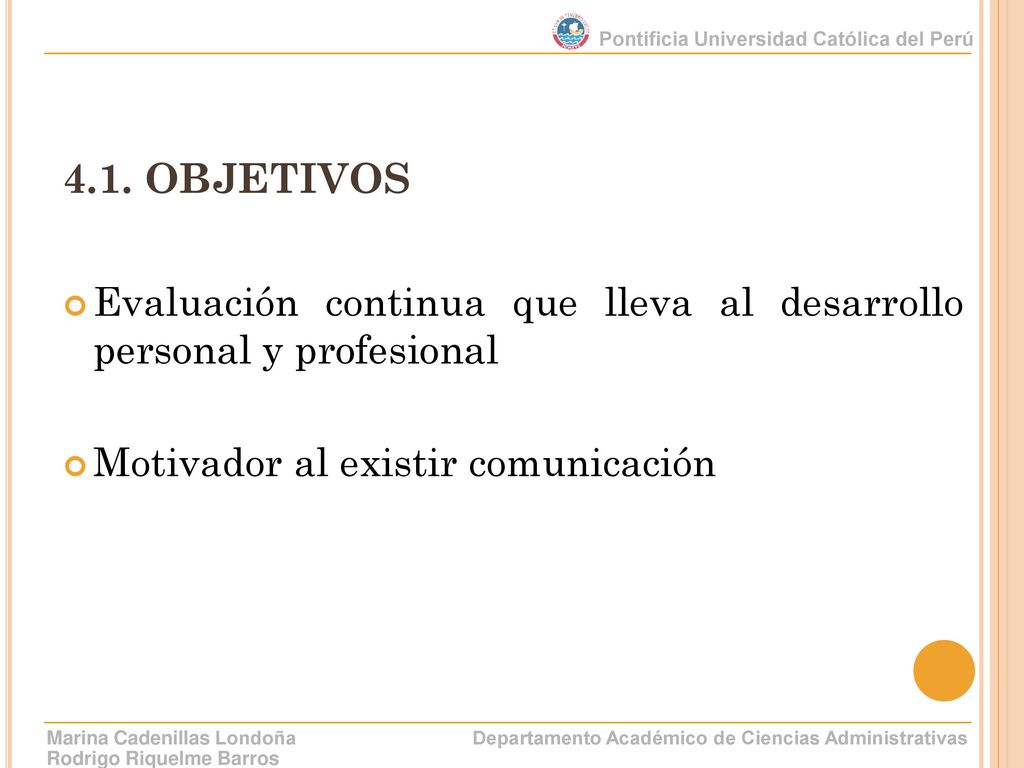 Pontificia Universidad Católica del Perú

4.1. OBJETIVOS

Evaluación continua que lleva al desarrollo personal y profesional

Motivador al existir comunicación

Marina Cadenillas Londoña
Rodrigo Riquelme Barros

Departamento Académico de Ciencias Administrativas